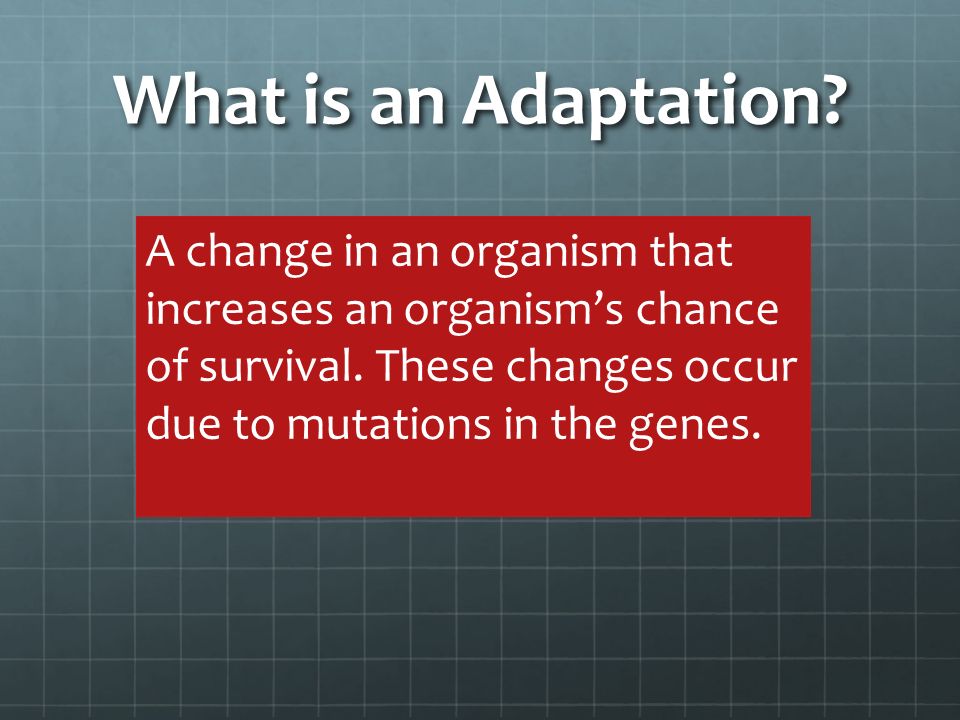 What is an Adaptation?

A change in an organism that increases an organism’s chance of survival. These changes occur due to mutations in the genes.